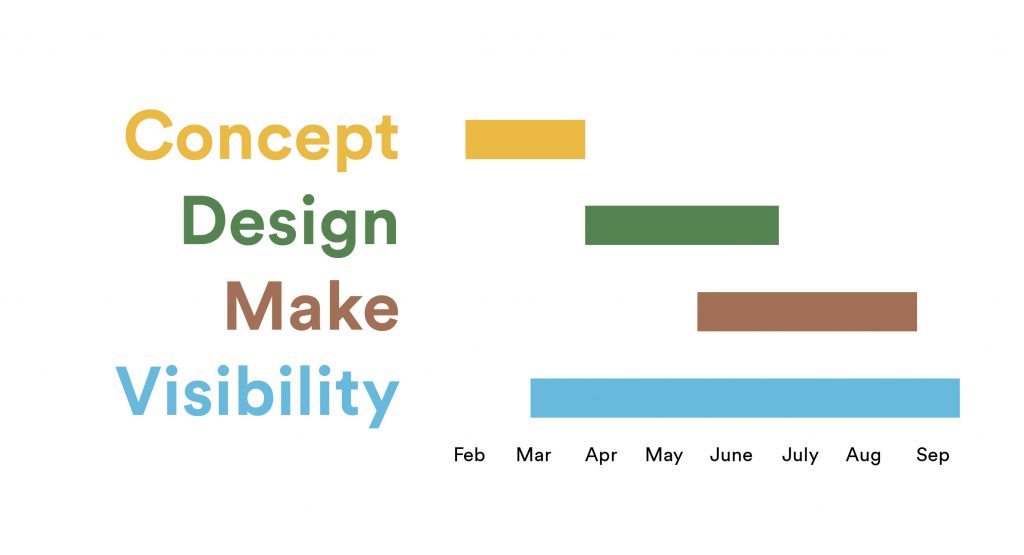 Concept
Design
Make
Visibility

Feb Mar Apr May June July Aug Sep